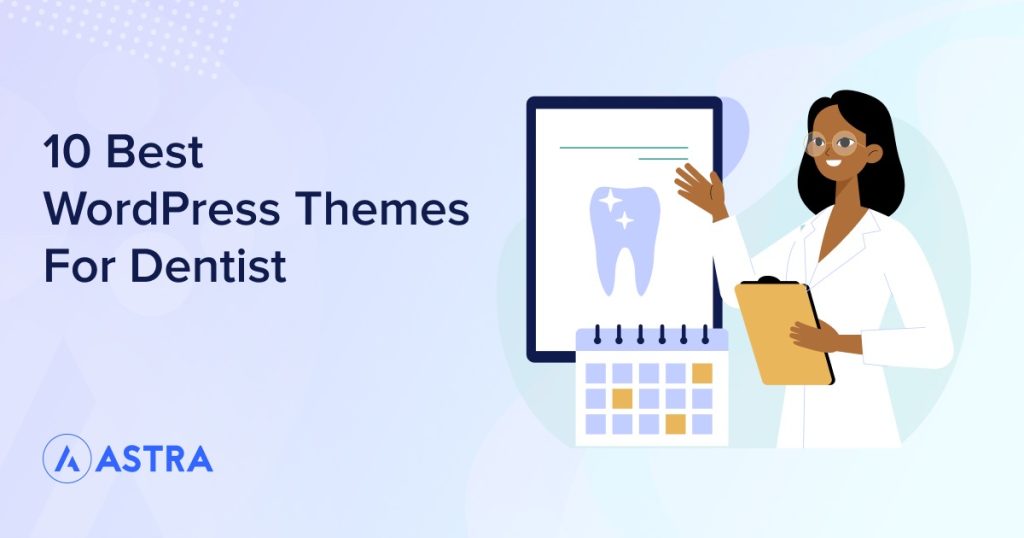 10 Best WordPress Themes For Dentist

ASTRA